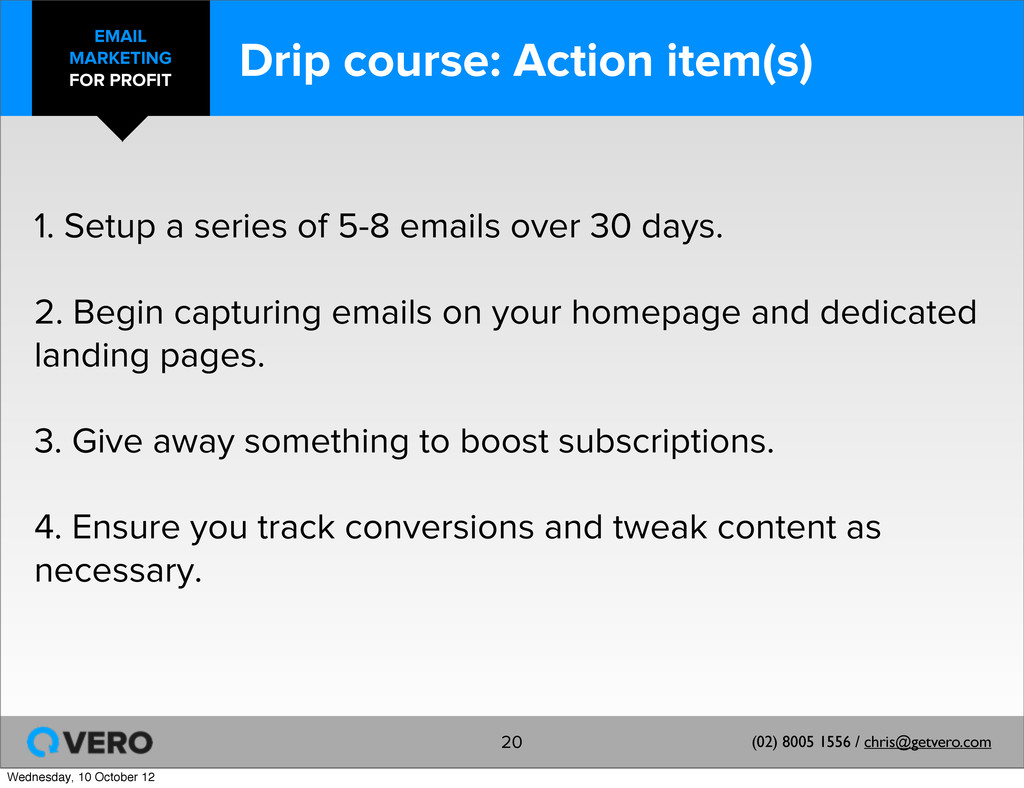 EMAIL MARKETING FOR PROFIT

Drip course: Action item(s)

1. Setup a series of 5-8 emails over 30 days.

2. Begin capturing emails on your homepage and dedicated landing pages.

3. Give away something to boost subscriptions.

4. Ensure you track conversions and tweak content as necessary.

VERO

20

(02) 8005 1556 / chris@getvero.com

Wednesday, 10 October 12